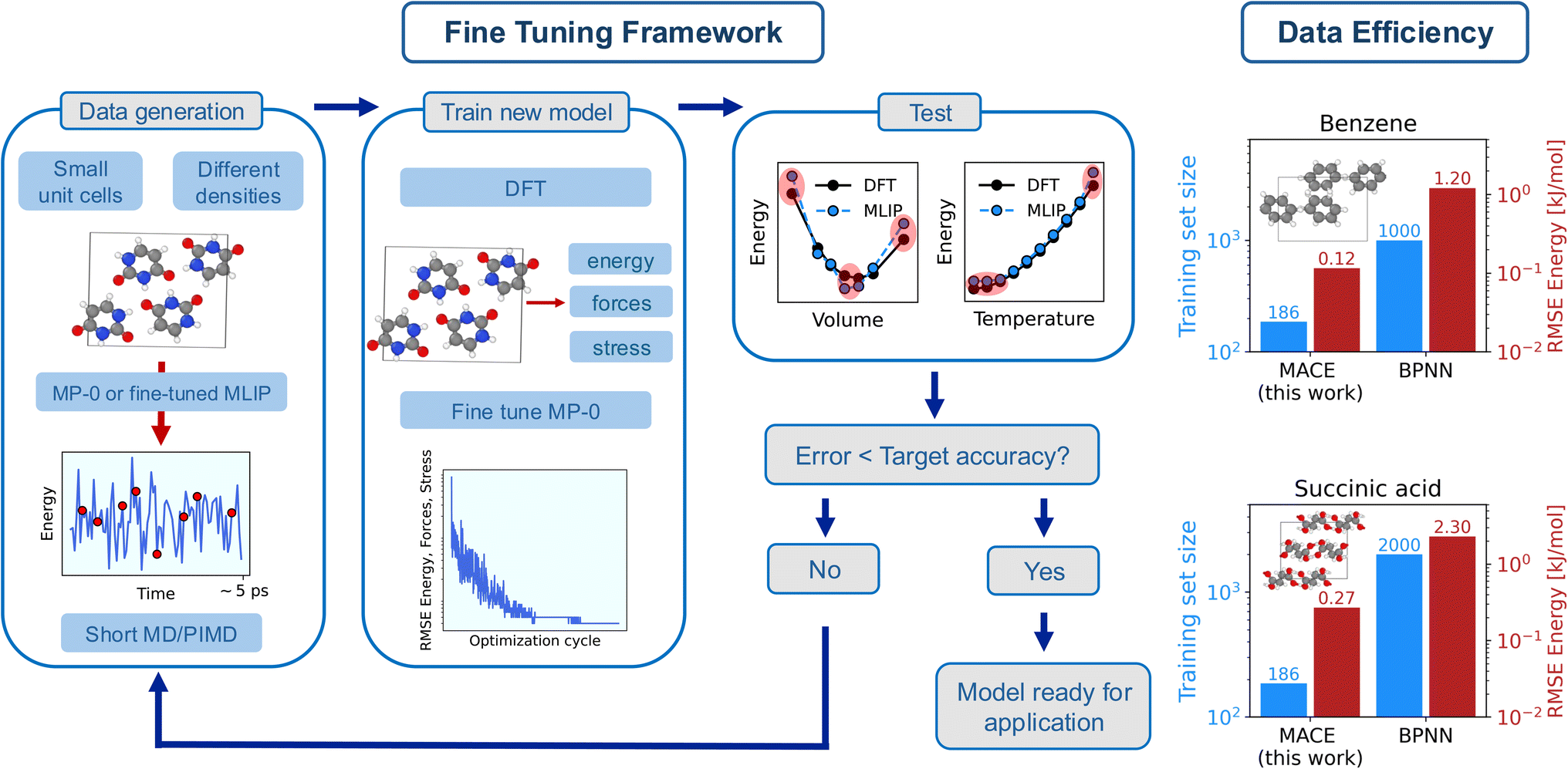 Fine Tuning Framework

Data Efficiency

Data generation

Small unit cells

Different densities

MP-0 or fine-tuned MLIP

Energy

Time

~ 5 ps

Short MD/PIMD

Train new model

DFT

energy

forces

stress

Fine tune MP-0

RMSE Energy, Forces, Stress

Optimization cycle

Test

Energy

DFT

MLIP

Volume

Energy

DFT

MLIP

Temperature

Error < Target accuracy?

No

Yes

Model ready for application

Benzene

Training set size

$10^3$

$10^2$

186

0.12

1000

1.20

$10^0$

$10^{-1}$

$10^{-2}$

RMSE Energy [kJ/mol]

MACE (this work)

BPNN

Succinic acid

Training set size

$10^3$

$10^2$

186

0.27

2000

2.30

$10^0$

$10^{-1}$

$10^{-2}$

RMSE Energy [kJ/mol]

MACE (this work)

BPNN